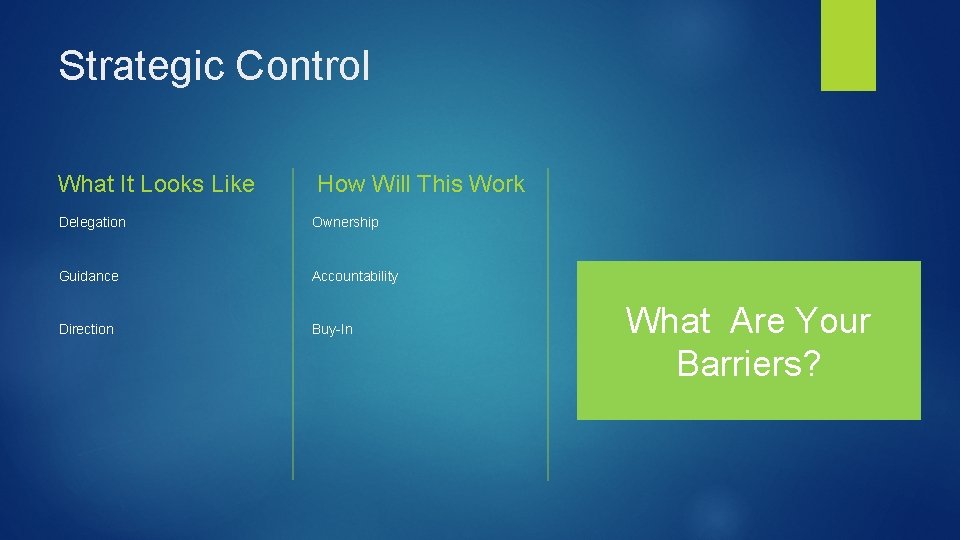 Strategic Control

What It Looks Like

Delegation

Guidance

Direction

How Will This Work

Ownership

Accountability

Buy-In

What Are Your Barriers?